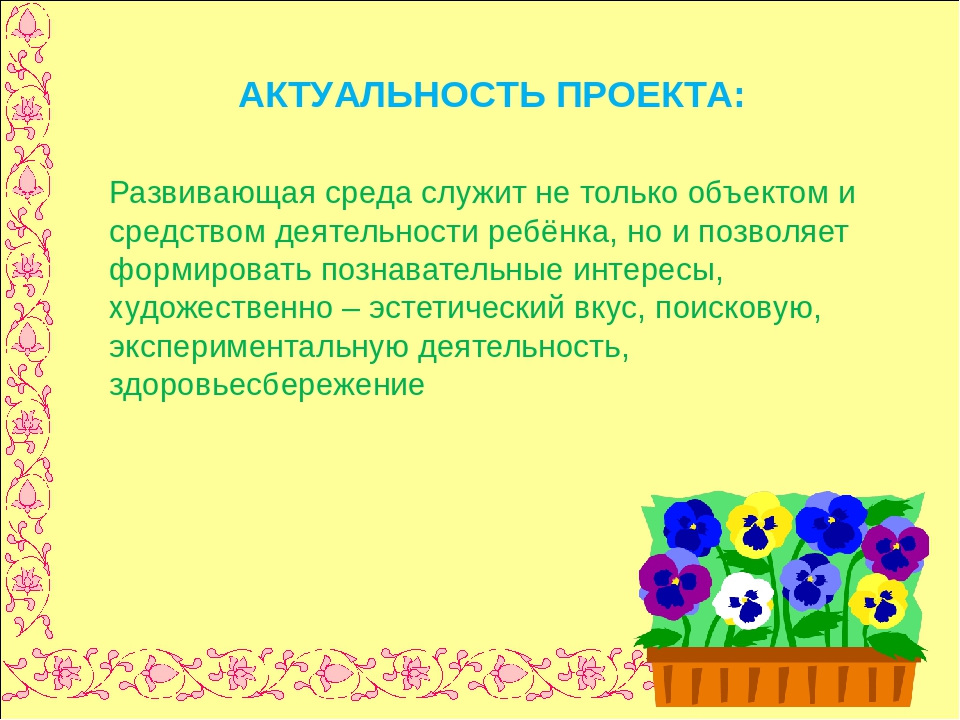 АКТУАЛЬНОСТЬ ПРОЕКТА:

Развивающая среда служит не только объектом и средством деятельности ребёнка, но и позволяет формировать познавательные интересы, художественно – эстетический вкус, поисковую, экспериментальную деятельность, здоровьесбережение